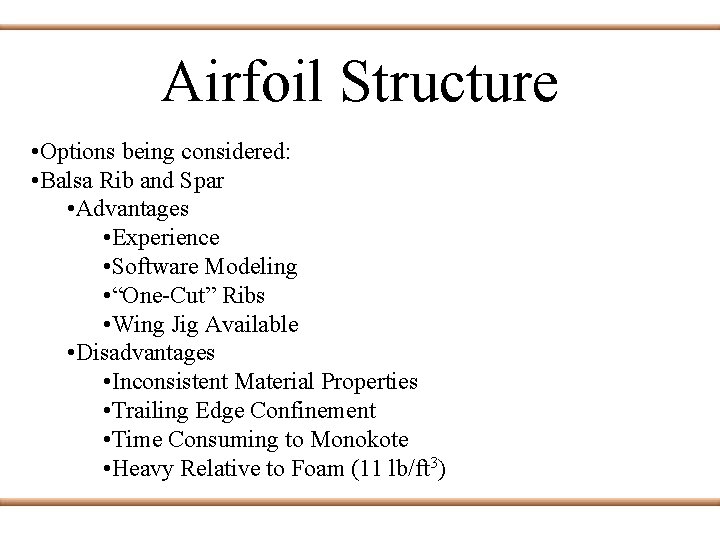 Airfoil Structure

•Options being considered:
•Balsa Rib and Spar
•Advantages
•Experience
•Software Modeling
•“One-Cut” Ribs
•Wing Jig Available
•Disadvantages
•Inconsistent Material Properties
•Trailing Edge Confinement
•Time Consuming to Monokote
•Heavy Relative to Foam (11 lb/ft$^3$)